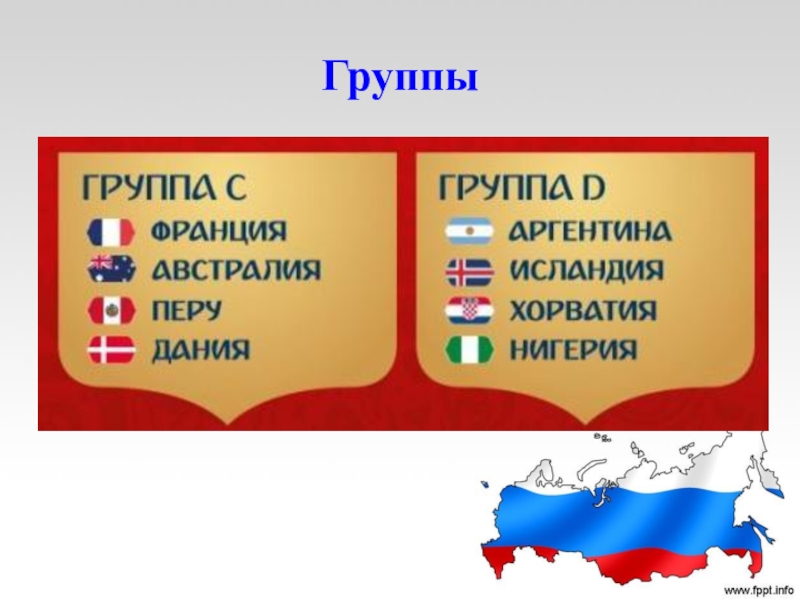 Группы

ГРУППА C
ФРАНЦИЯ
АВСТРАЛИЯ
ПЕРУ
ДАНИЯ

ГРУППА D
АРГЕНТИНА
ИСЛАНДИЯ
ХОРВАТИЯ
НИГЕРИЯ

www.fppt.info